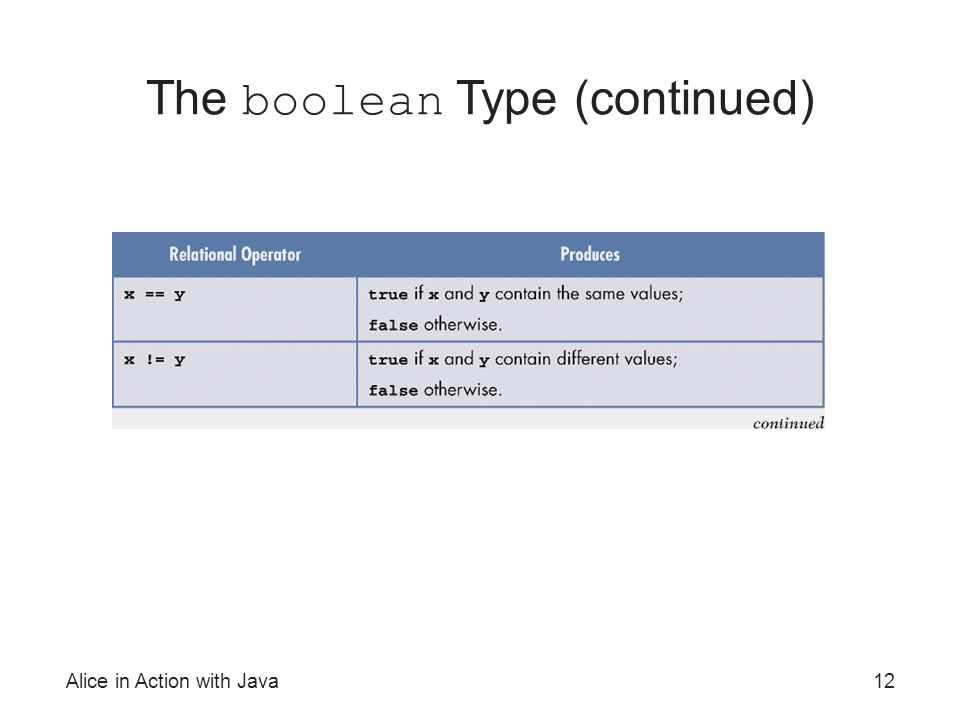 The boolean Type (continued)

| Relational Operator | Produces |
|---|---|
| x == y | true if x and y contain the same values; false otherwise. |
| x != y | true if x and y contain different values; false otherwise. |

continued

Alice in Action with Java

12